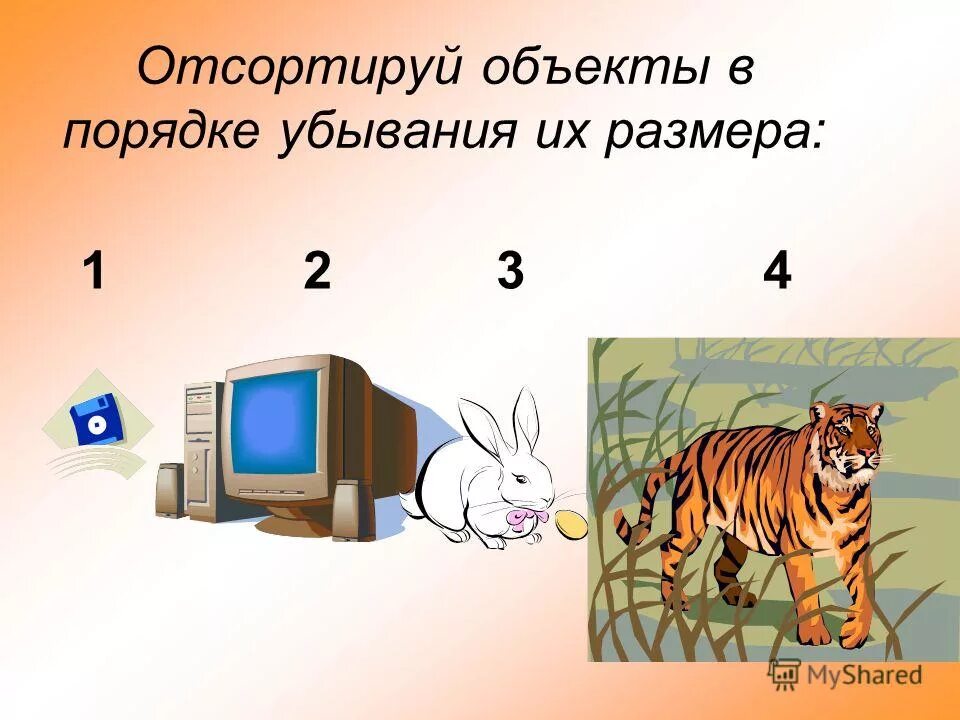 Отсортируй объекты в порядке убывания их размера:

1 2 3 4

MyShared